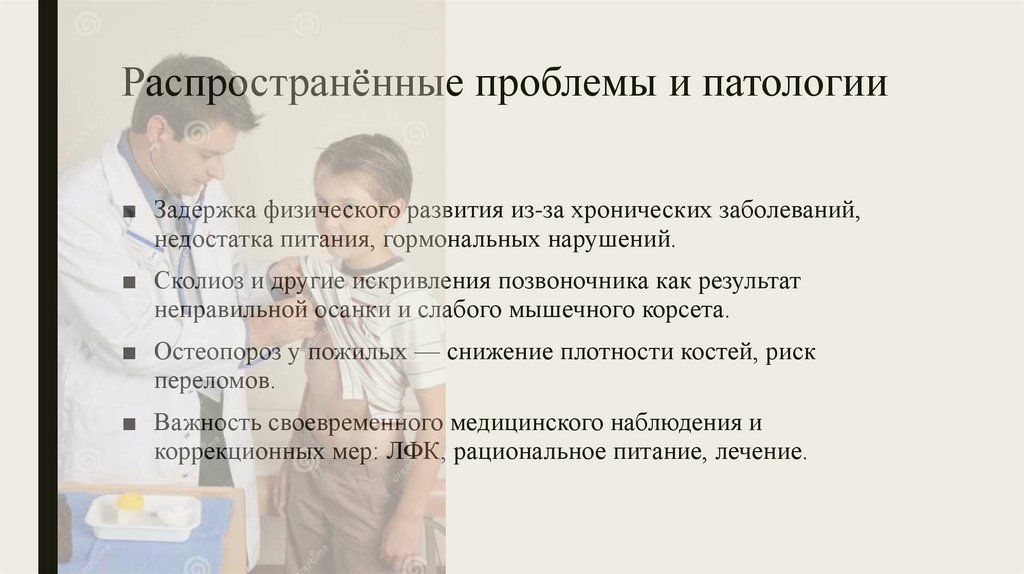 Распространённые проблемы и патологии

■ Задержка физического развития из-за хронических заболеваний, недостатка питания, гормональных нарушений.

■ Сколиоз и другие искривления позвоночника как результат неправильной осанки и слабого мышечного корсета.

■ Остеопороз у пожилых — снижение плотности костей, риск переломов.

■ Важность своевременного медицинского наблюдения и коррекционных мер: ЛФК, рациональное питание, лечение.